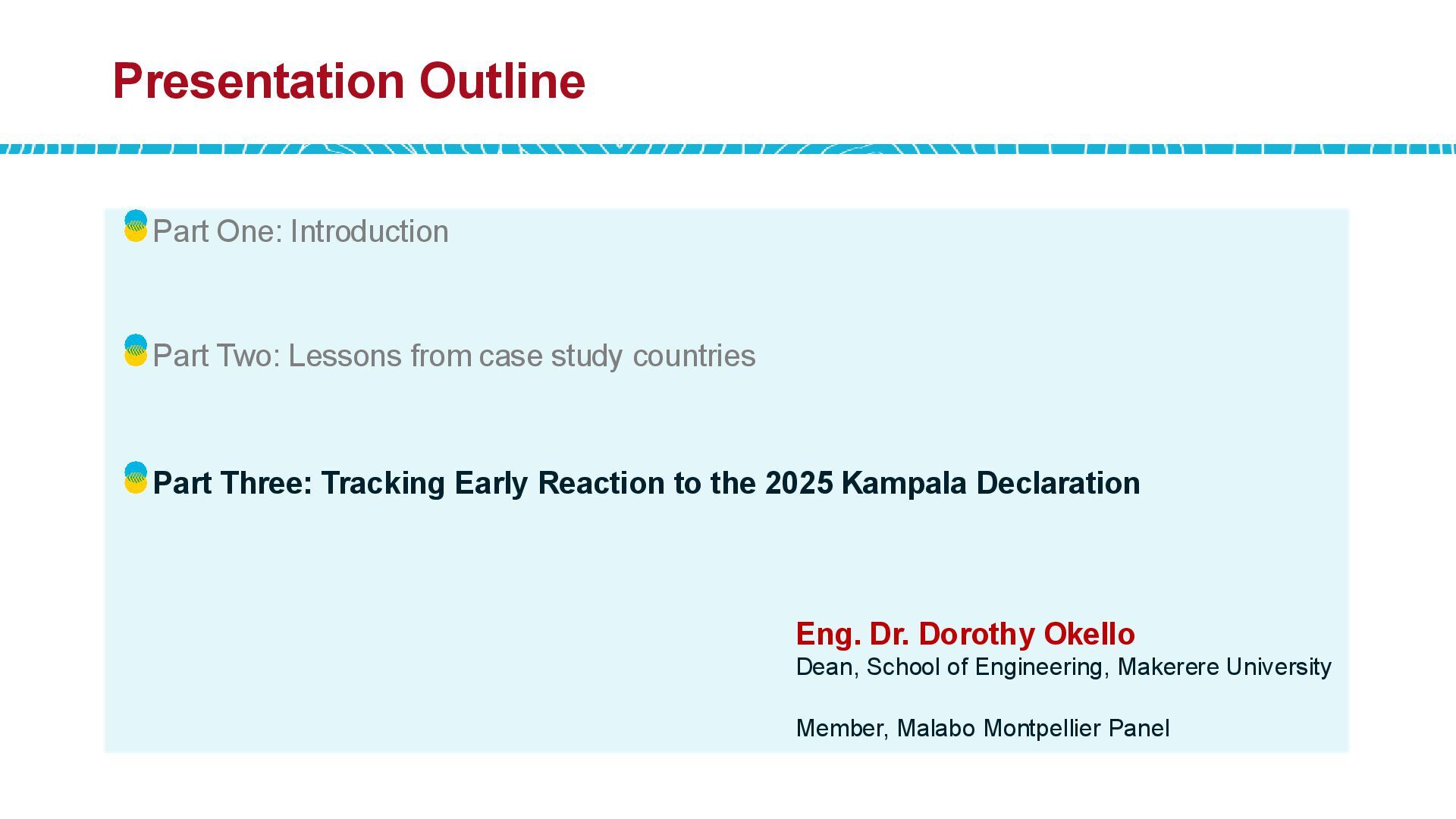 Presentation Outline

Part One: Introduction

Part Two: Lessons from case study countries

Part Three: Tracking Early Reaction to the 2025 Kampala Declaration

Eng. Dr. Dorothy Okello
Dean, School of Engineering, Makerere University

Member, Malabo Montpellier Panel